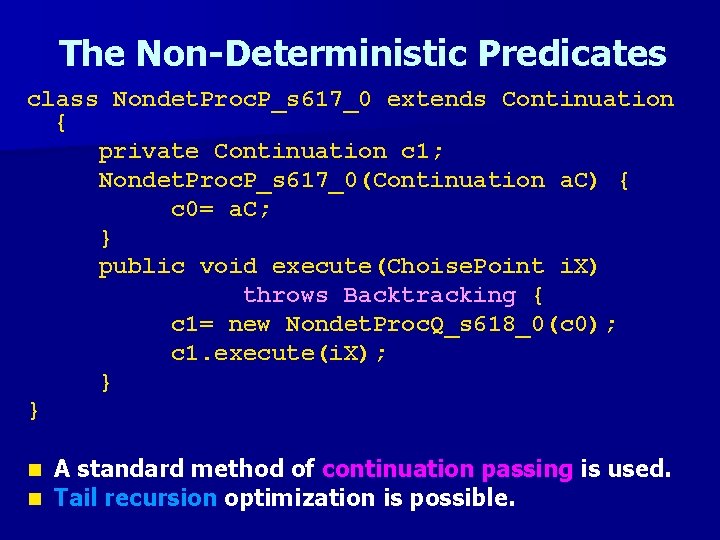 The Non-Deterministic Predicates

class NondetProcP_s617_0 extends Continuation {
private Continuation c1;
NondetProcP_s617_0(Continuation aC) {
c0= aC;
}
public void execute(ChoisePoint iX)
throws Backtracking {
c1= new NondetProcQ_s618_0(c0);
c1.execute(iX);
}
}

A standard method of continuation passing is used.
Tail recursion optimization is possible.